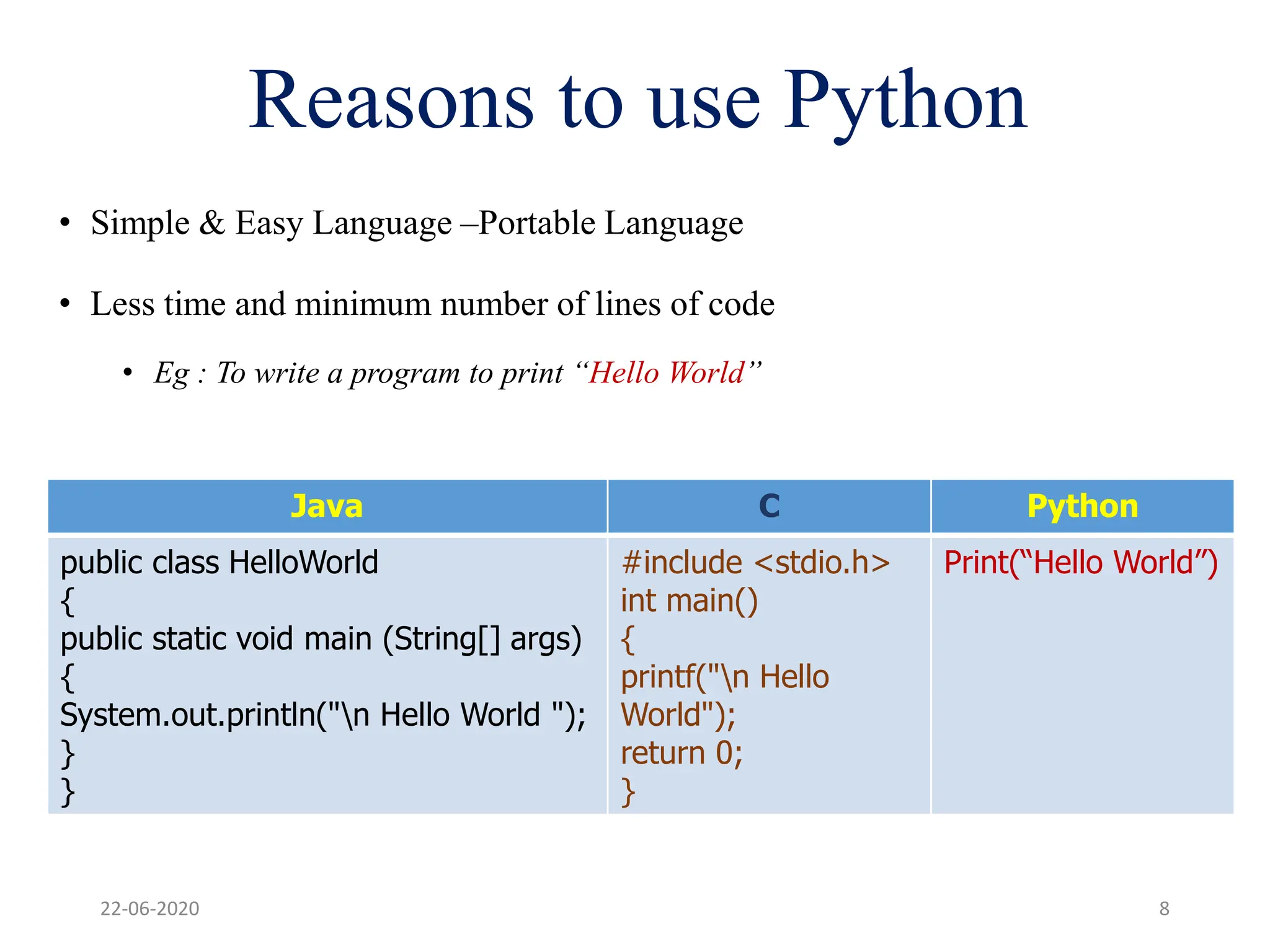 Reasons to use Python

• Simple & Easy Language –Portable Language

• Less time and minimum number of lines of code

• Eg : To write a program to print “Hello World”

| Java | C | Python |
|---|---|---|
| public class HelloWorld<br>{<br>public static void main (String[] args)<br>{<br>System.out.println("\n Hello World ");<br>}<br>} | #include <stdio.h><br>int main()<br>{<br>printf("\n Hello World");<br>return 0;<br>} | Print(“Hello World”) |

22-06-2020

8